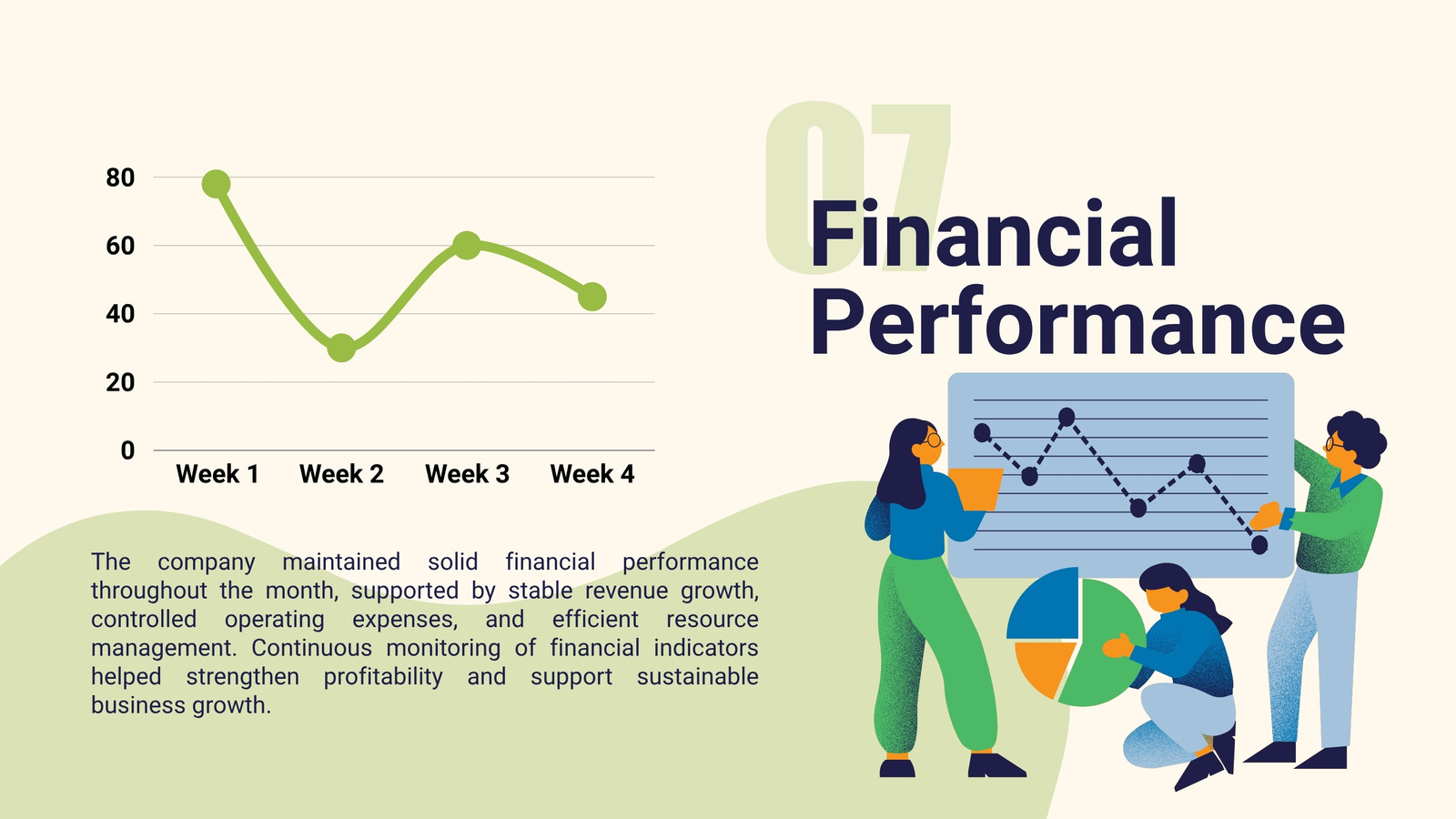 80
60
40
20
0
Week 1
Week 2
Week 3
Week 4

07

Financial Performance

The company maintained solid financial performance throughout the month, supported by stable revenue growth, controlled operating expenses, and efficient resource management. Continuous monitoring of financial indicators helped strengthen profitability and support sustainable business growth.